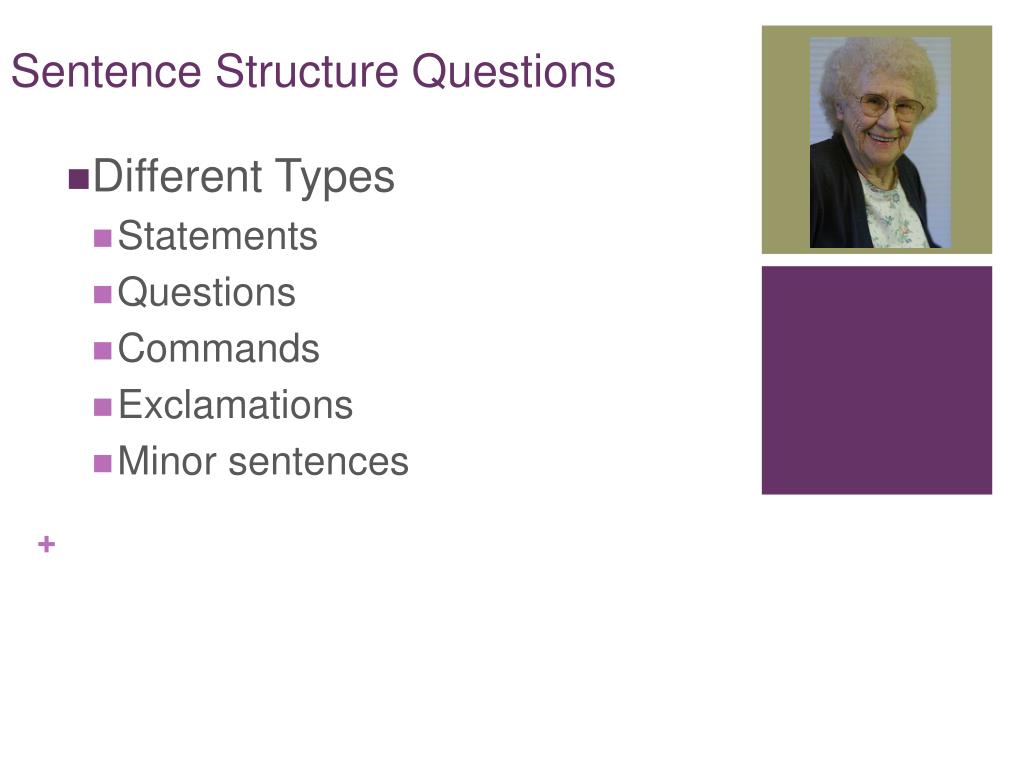 Sentence Structure Questions

Different Types
Statements
Questions
Commands
Exclamations
Minor sentences

+